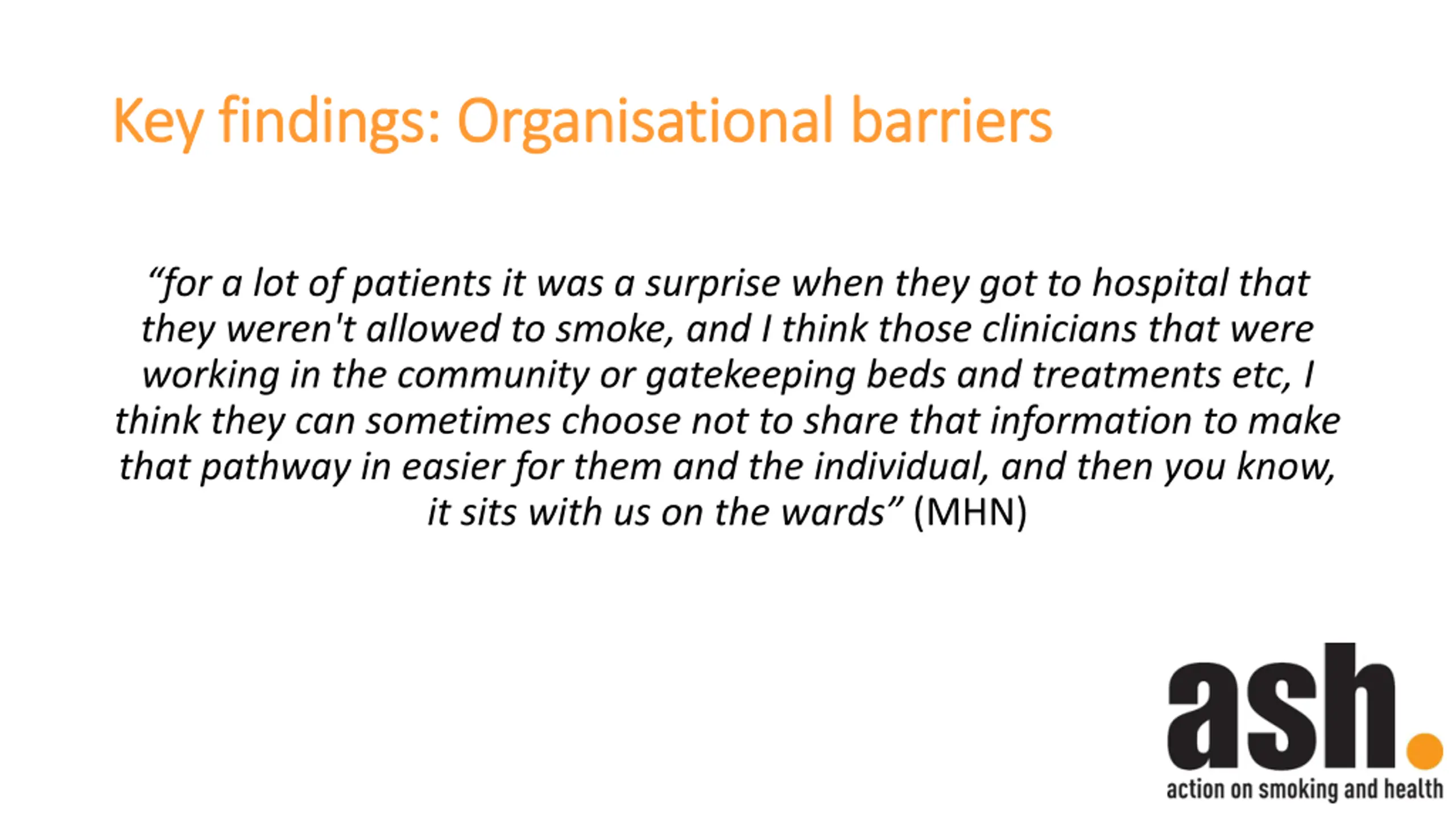 Key findings: Organisational barriers

“for a lot of patients it was a surprise when they got to hospital that they weren't allowed to smoke, and I think those clinicians that were working in the community or gatekeeping beds and treatments etc, I think they can sometimes choose not to share that information to make that pathway in easier for them and the individual, and then you know, it sits with us on the wards” (MHN)

ash.
action on smoking and health